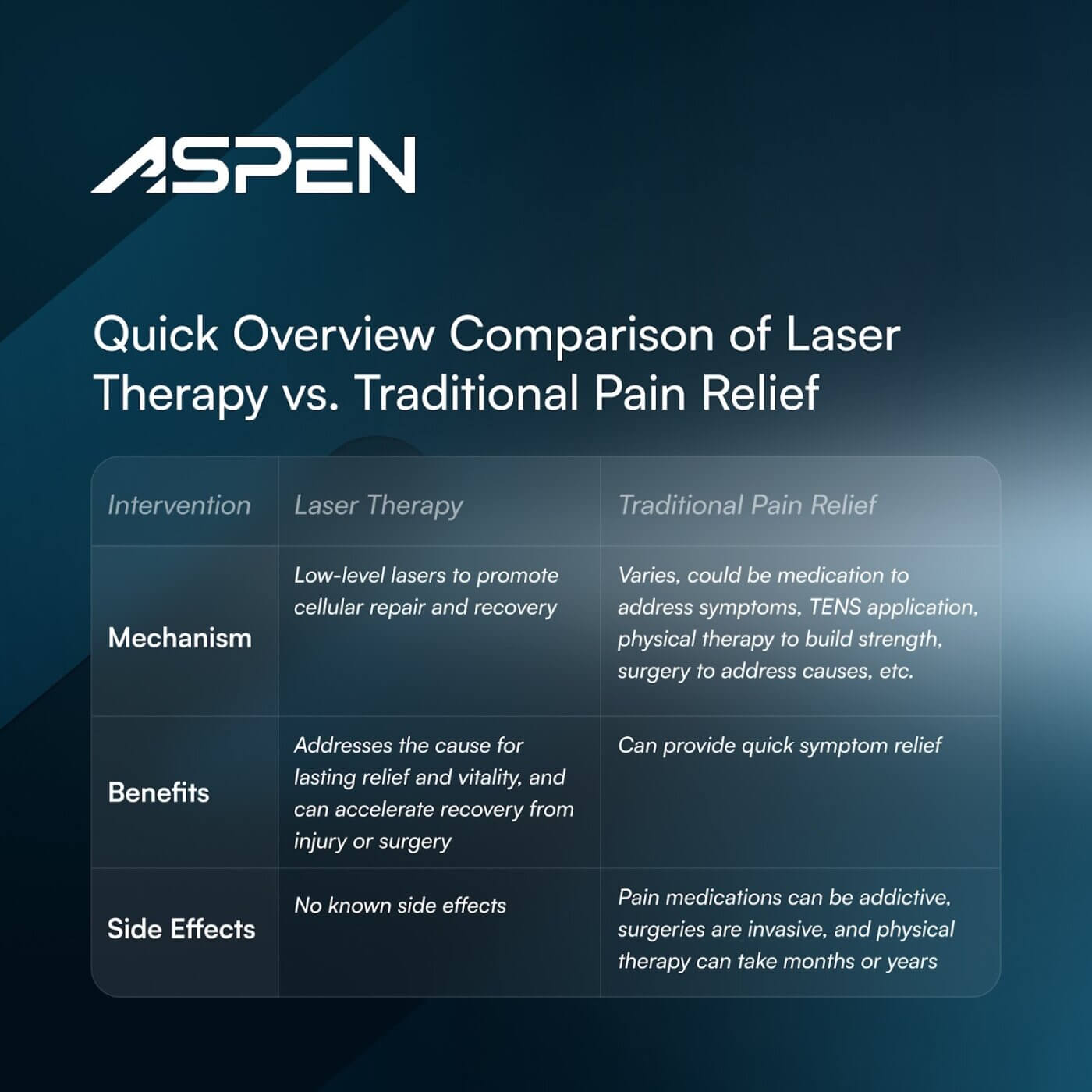 ASPEN

Quick Overview Comparison of Laser Therapy vs. Traditional Pain Relief

| Intervention | Laser Therapy | Traditional Pain Relief |
|---|---|---|
| Mechanism | Low-level lasers to promote cellular repair and recovery | Varies, could be medication to address symptoms, TENS application, physical therapy to build strength, surgery to address causes, etc. |
| Benefits | Addresses the cause for lasting relief and vitality, and can accelerate recovery from injury or surgery | Can provide quick symptom relief |
| Side Effects | No known side effects | Pain medications can be addictive, surgeries are invasive, and physical therapy can take months or years |